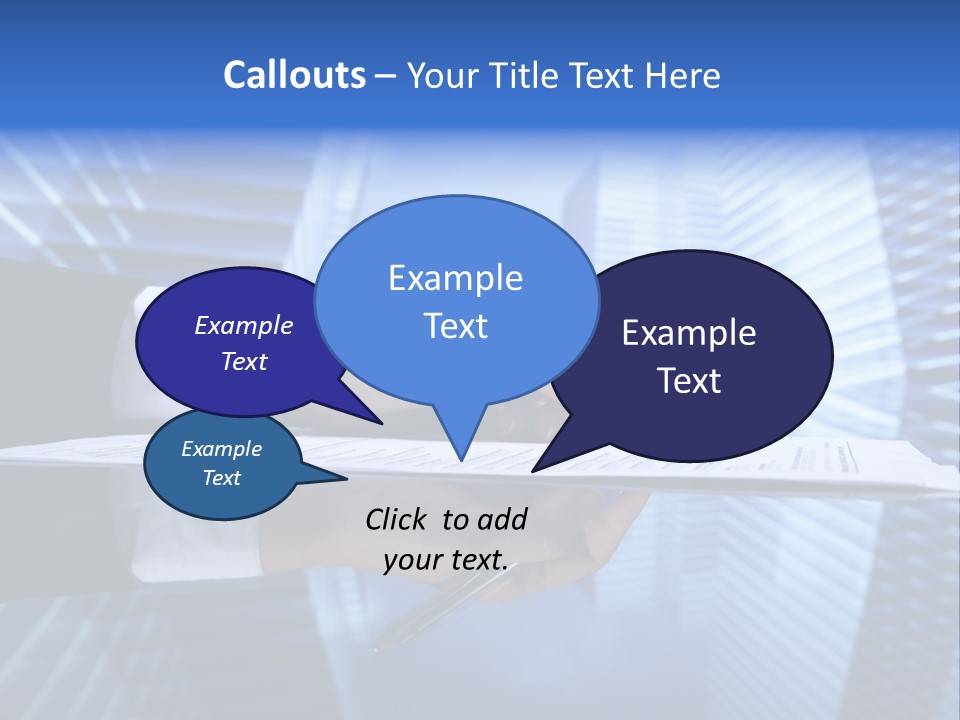 Callouts – Your Title Text Here

Example Text

Example Text

Example Text

Example Text

Click to add your text.